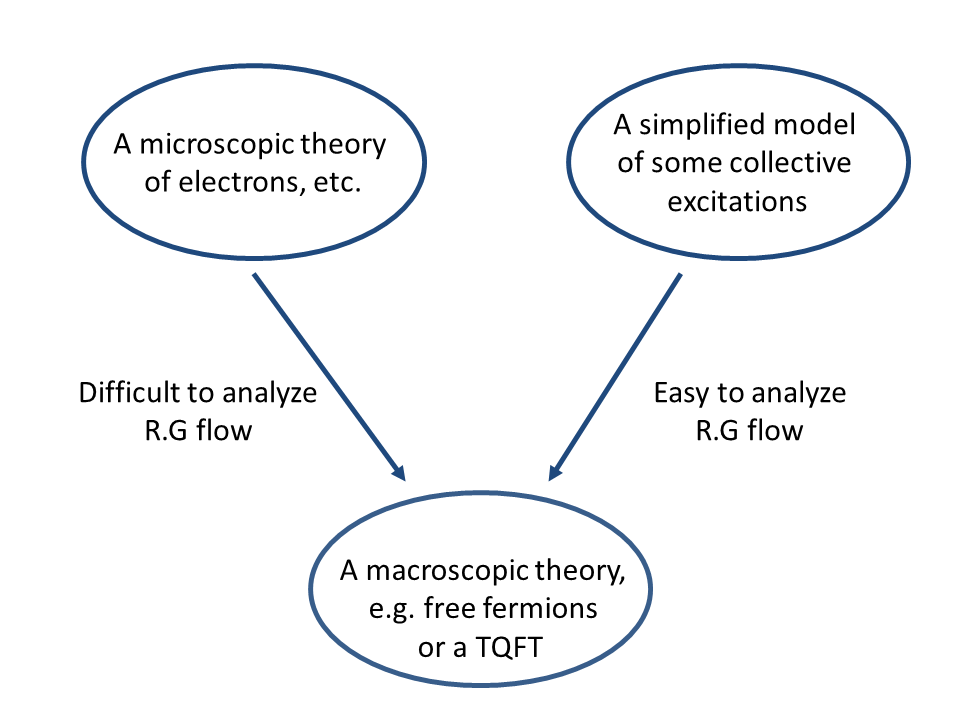 A microscopic theory of electrons, etc.

A simplified model of some collective excitations

Difficult to analyze R.G flow

Easy to analyze R.G flow

A macroscopic theory, e.g. free fermions or a TQFT